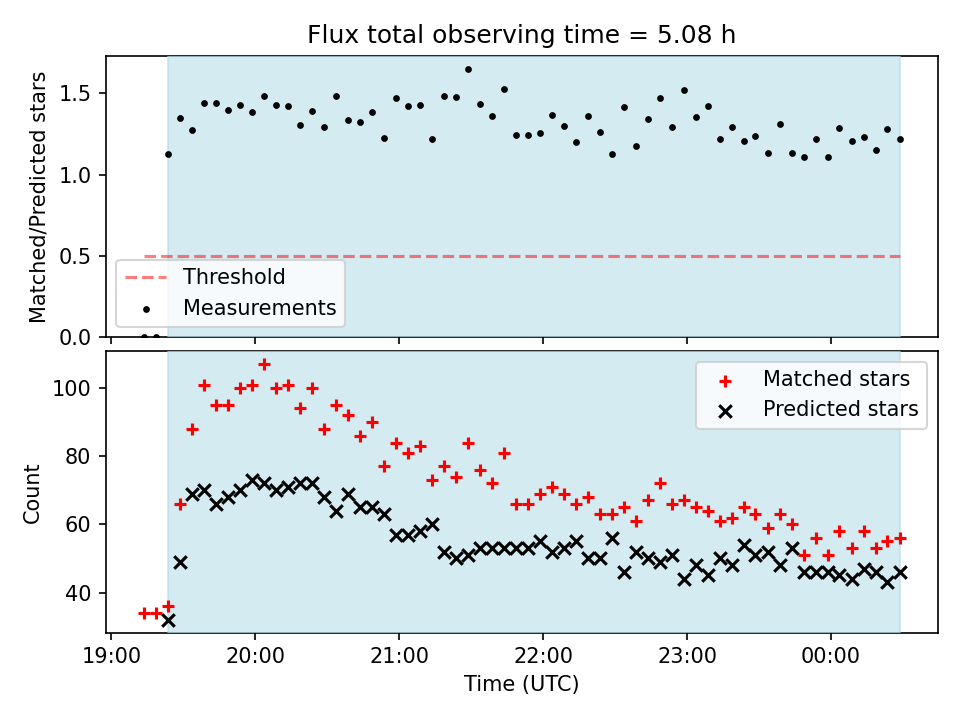 Flux total observing time = 5.08 h

Matched/Predicted stars

1.5
1.0
0.5
0.0

Threshold
Measurements

Count

100
80
60
40

Matched stars
Predicted stars

19:00
20:00
21:00
22:00
23:00
00:00

Time (UTC)